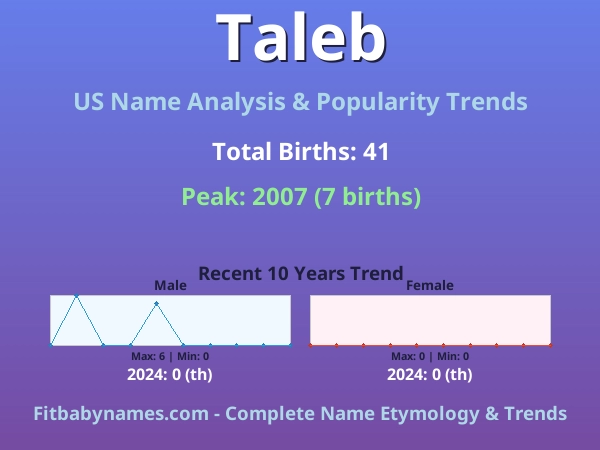 Taleb

US Name Analysis & Popularity Trends

Total Births: 41

Peak: 2007 (7 births)

Recent 10 Years Trend

Male

Max: 6 | Min: 0

2024: 0 (th)

Female

Max: 0 | Min: 0

2024: 0 (th)

Fitbabynames.com - Complete Name Etymology & Trends